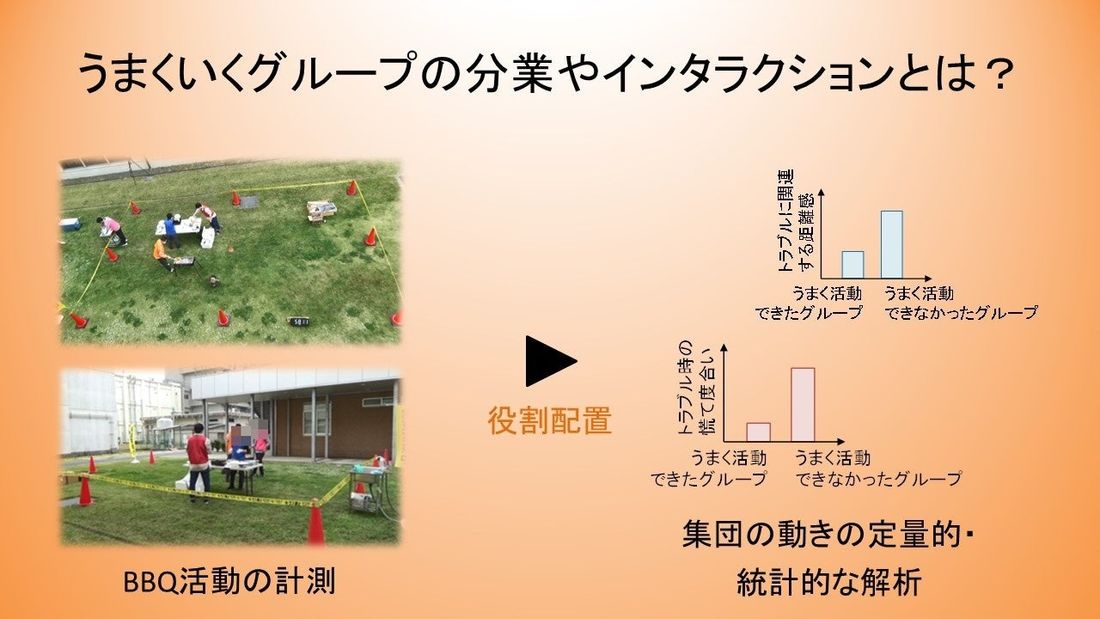 うまくいくグループの分業やインタラクションとは？

BBQ活動の計測

役割配置

トラブルに関連する距離感

うまく活動できたグループ

うまく活動できなかったグループ

トラブル時の慌て度合い

うまく活動できたグループ

うまく活動できなかったグループ

集団の動きの定量的・統計的な解析